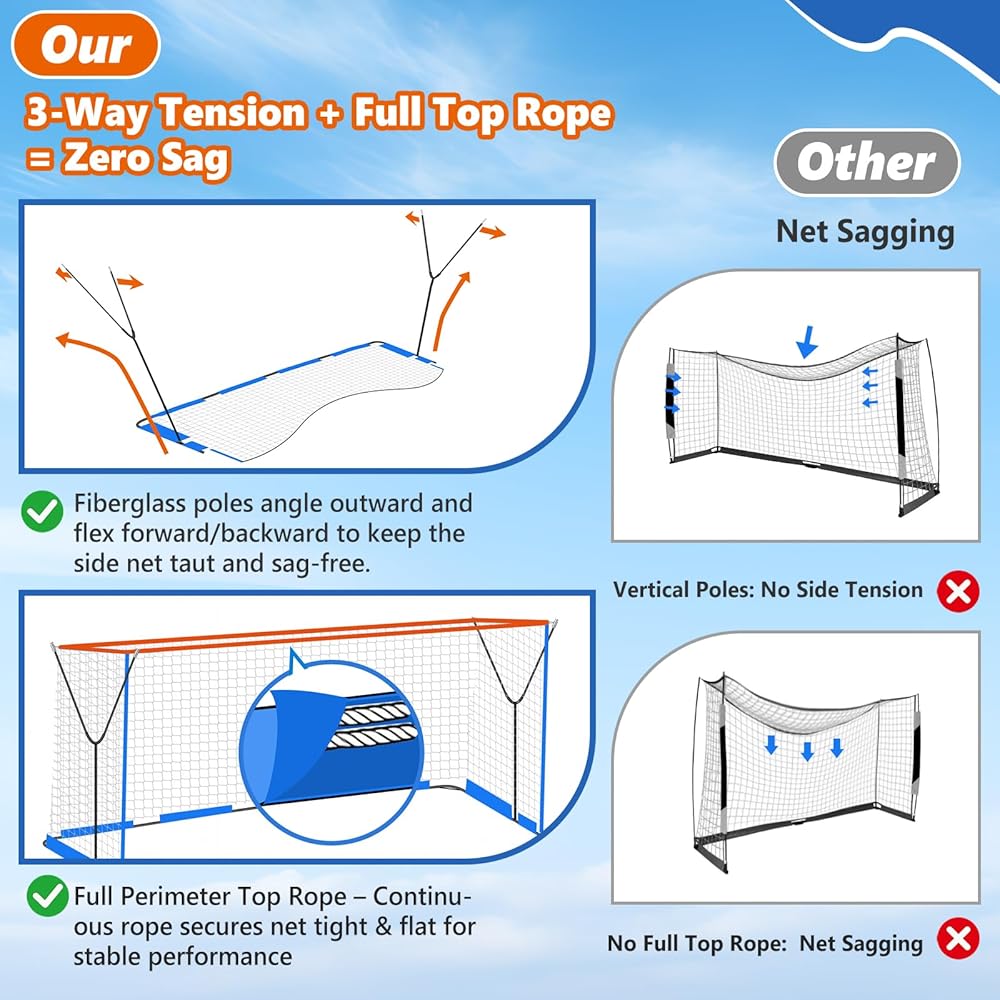 Our

3-Way Tension + Full Top Rope = Zero Sag

Fiberglass poles angle outward and flex forward/backward to keep the side net taut and sag-free.

Full Perimeter Top Rope – Continuous rope secures net tight & flat for stable performance

Other

Net Sagging

Vertical Poles: No Side Tension

No Full Top Rope: Net Sagging